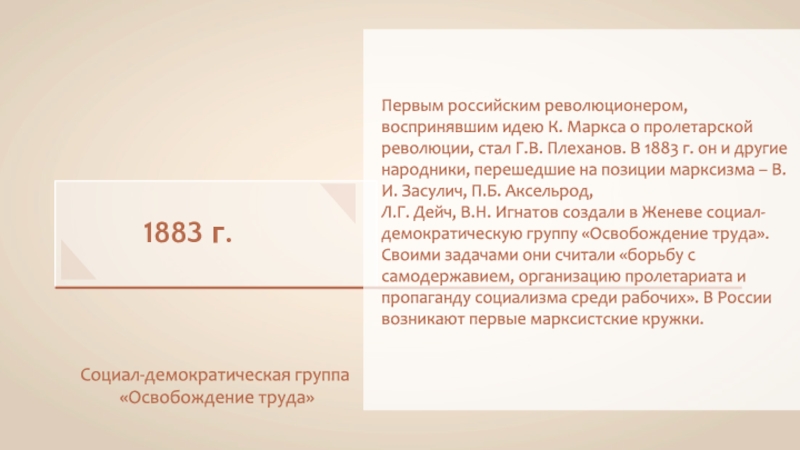 1883 г.

Социал-демократическая группа «Освобождение труда»

Первым российским революционером, воспринявшим идею К. Маркса о пролетарской революции, стал Г.В. Плеханов. В 1883 г. он и другие народники, перешедшие на позиции марксизма – В. И. Засулич, П.Б. Аксельрод,
Л.Г. Дейч, В.Н. Игнатов создали в Женеве социал-демократическую группу «Освобождение труда». Своими задачами они считали «борьбу с самодержавием, организацию пролетариата и пропаганду социализма среди рабочих». В России возникают первые марксистские кружки.